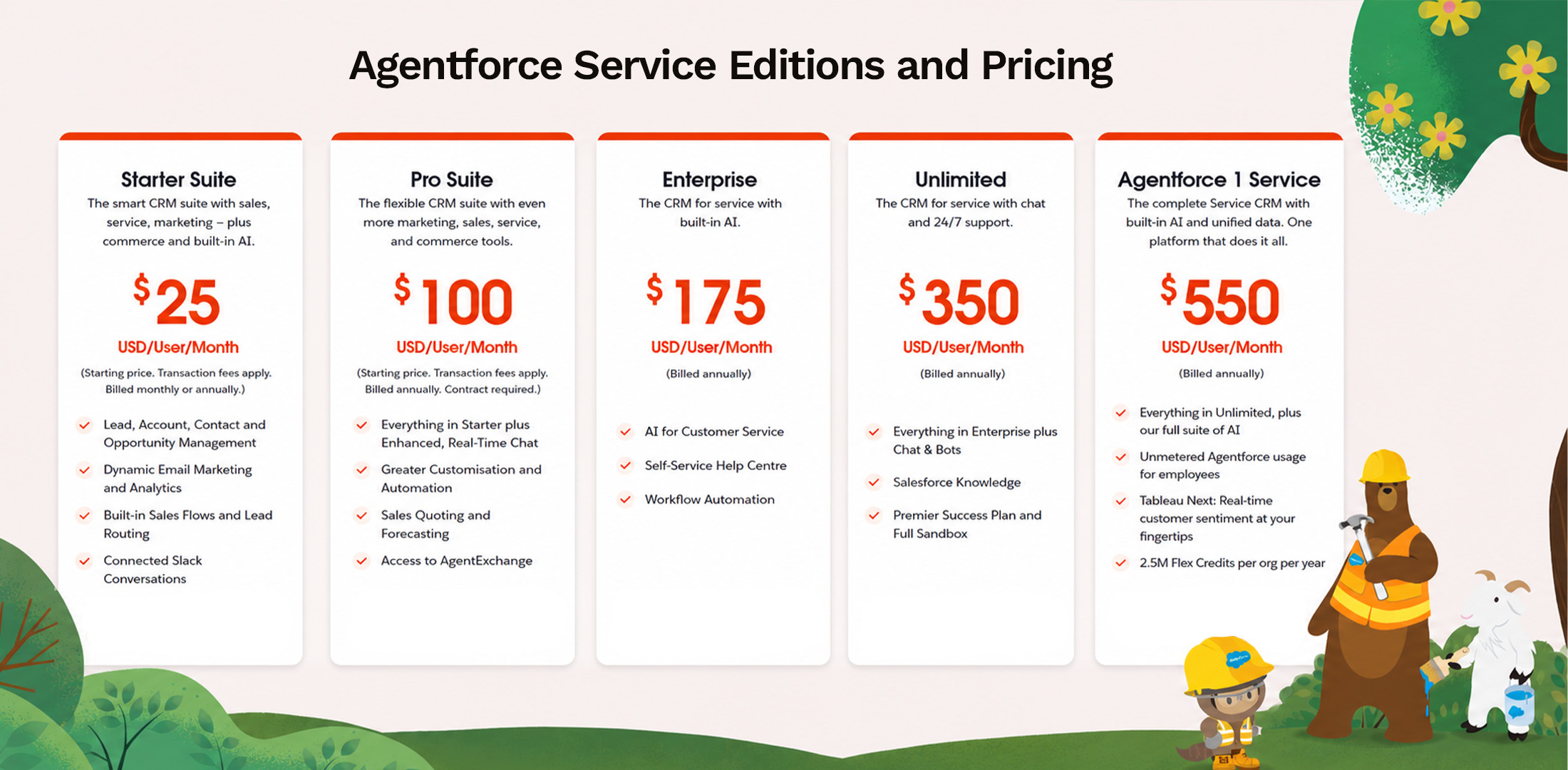 Agentforce Service Editions and Pricing

Starter Suite
The smart CRM suite with sales, service, marketing – plus commerce and built-in AI.
$25
USD/User/Month
(Starting price. Transaction fees apply. Billed monthly or annually.)
Lead, Account, Contact and Opportunity Management
Dynamic Email Marketing and Analytics
Built-in Sales Flows and Lead Routing
Connected Slack Conversations

Pro Suite
The flexible CRM suite with even more marketing, sales, service, and commerce tools.
$100
USD/User/Month
(Starting price. Transaction fees apply. Billed annually. Contract required.)
Everything in Starter plus Enhanced, Real-Time Chat
Greater Customisation and Automation
Sales Quoting and Forecasting
Access to AgentExchange

Enterprise
The CRM for service with built-in AI.
$175
USD/User/Month
(Billed annually)
AI for Customer Service
Self-Service Help Centre
Workflow Automation

Unlimited
The CRM for service with chat and 24/7 support.
$350
USD/User/Month
(Billed annually)
Everything in Enterprise plus Chat & Bots
Salesforce Knowledge
Premier Success Plan and Full Sandbox

Agentforce 1 Service
The complete Service CRM with built-in AI and unified data. One platform that does it all.
$550
USD/User/Month
(Billed annually)
Everything in Unlimited, plus our full suite of AI
Unmetered Agentforce usage for employees
Tableau Next: Real-time customer sentiment at your fingertips
2.5M Flex Credits per org per year